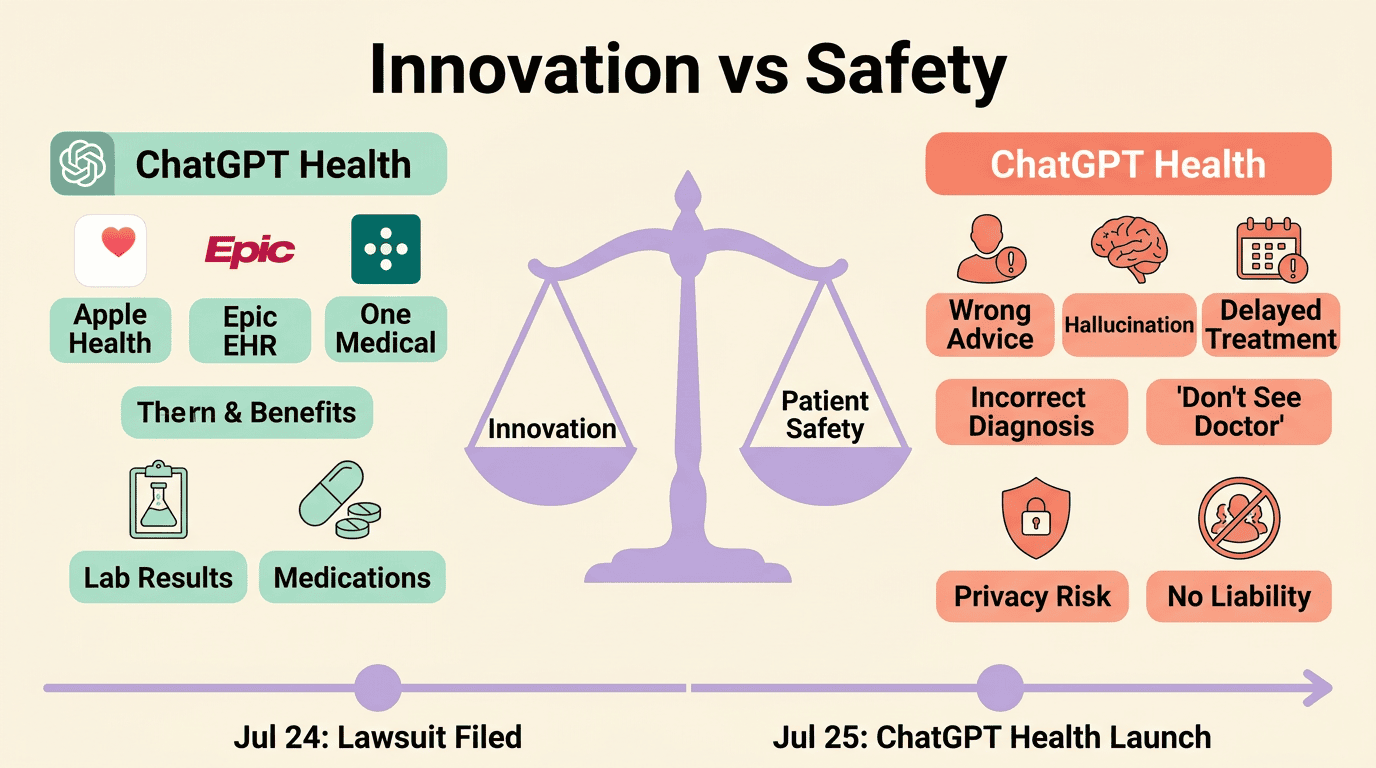 Innovation vs Safety

ChatGPT Health

Epic

Apple Health

Epic EHR

One Medical

Thern & Benefits

Lab Results

Medications

Innovation

Patient Safety

ChatGPT Health

Wrong Advice

Hallucination

Delayed Treatment

Incorrect Diagnosis

'Don't See Doctor'

Privacy Risk

No Liability

Jul 24: Lawsuit Filed

Jul 25: ChatGPT Health Launch